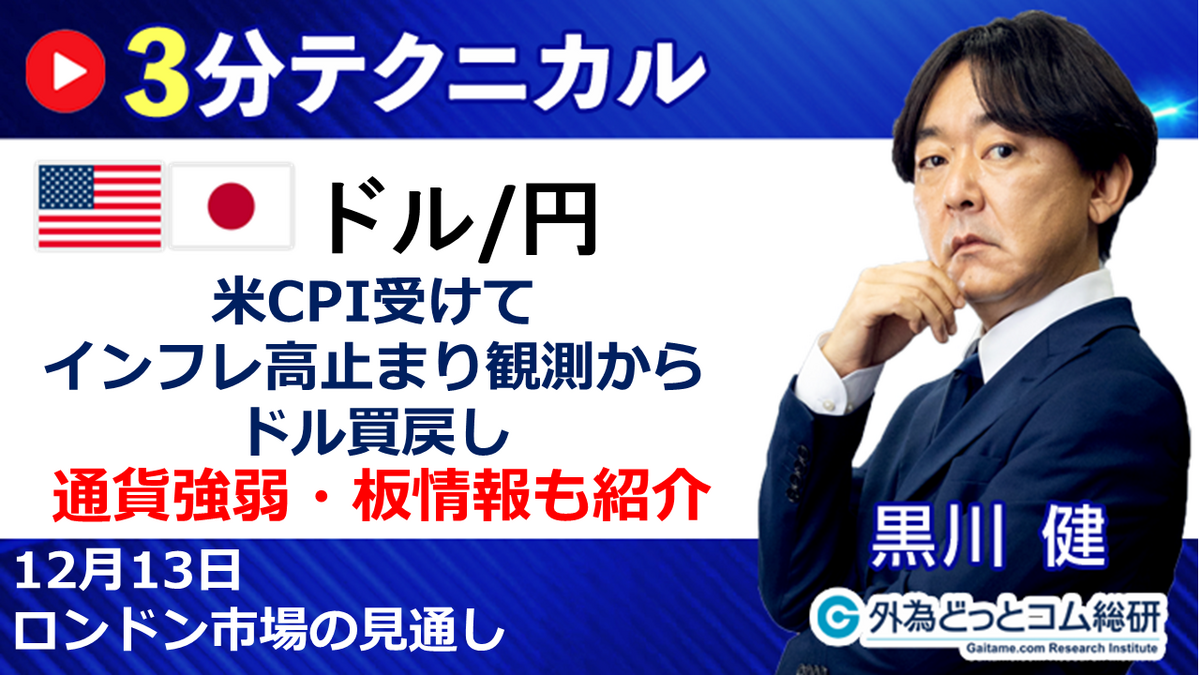 3分テクニカル

ドル/円

米CPI受けて
インフレ高止まり観測から
ドル買戻し

通貨強弱・板情報も紹介

12月13日
ロンドン市場の見通し

黒川 健

外為どっとコム総研
Gaitame.com Research Institute